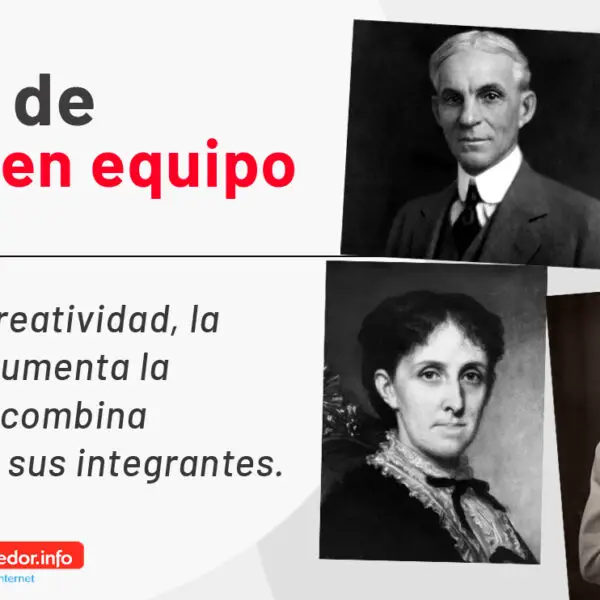 de
en equipo

reatividad, la umenta la combina sus integrantes.

edor.info
nternet